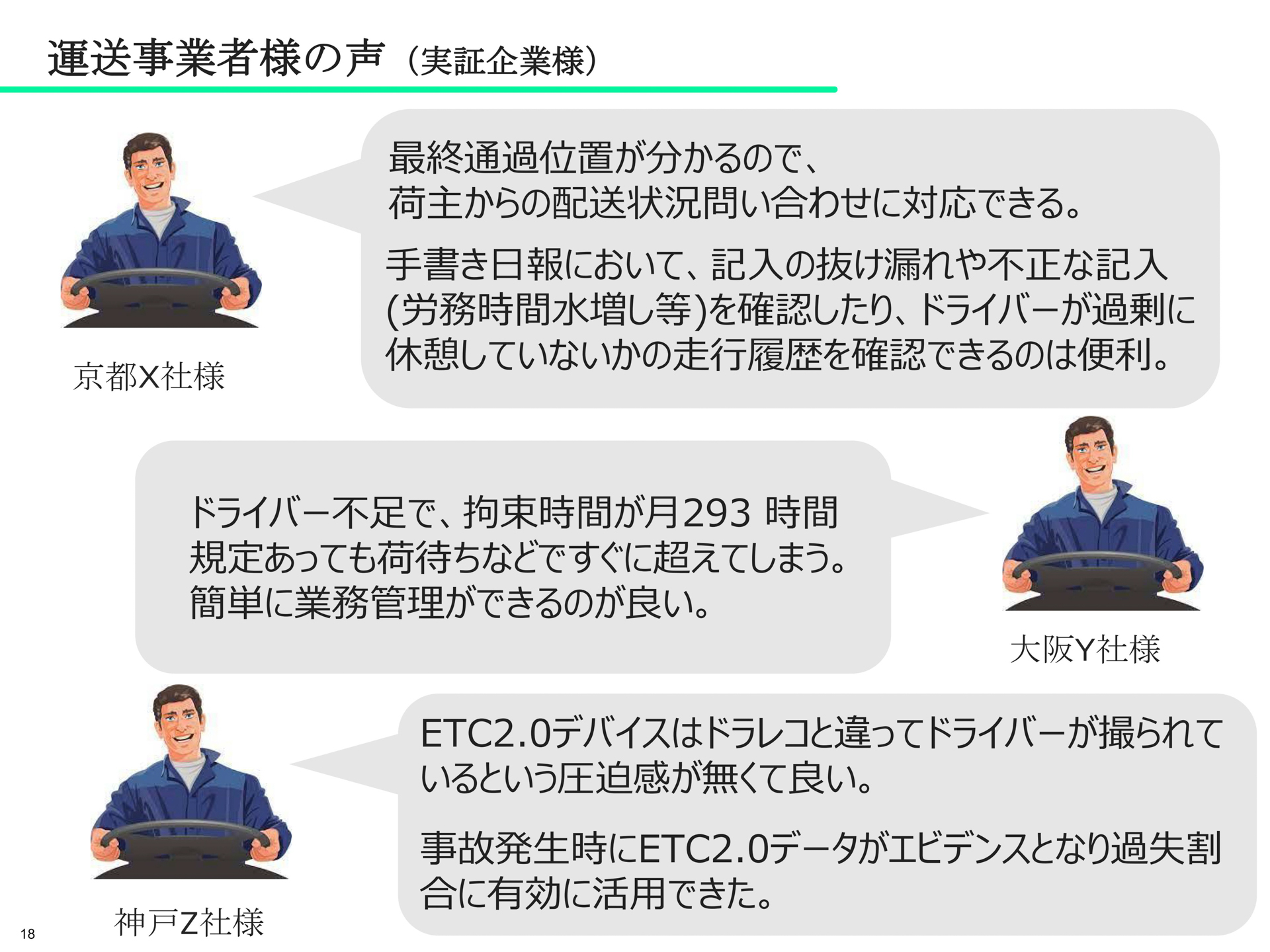 運送事業者様の声（実証企業様）

最終通過位置が分かるので、荷主からの配送状況問い合わせに対応できる。

手書き日報において、記入の抜け漏れや不正な記入(労務時間水増し等)を確認したり、ドライバーが過剰に休憩していないかの走行履歴を確認できるのは便利。

京都X社様

ドライバー不足で、拘束時間が月293 時間規定あっても荷待ちなどですぐに超えてしまう。簡単に業務管理ができるのが良い。

大阪Y社様

ETC2.0デバイスはドラレコと違ってドライバーが撮られているという圧迫感が無くて良い。

事故発生時にETC2.0データがエビデンスとなり過失割合に有効に活用できた。

神戸Z社様

18